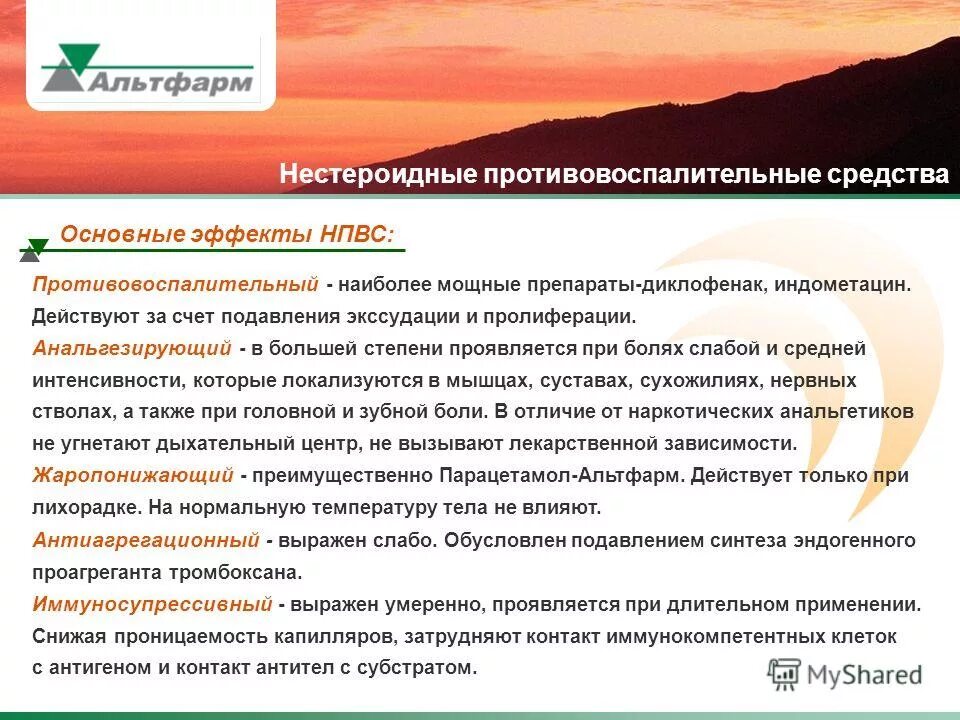 Альтфарм

Нестероидные противовоспалительные средства

Основные эффекты НПВС:

Противовоспалительный - наиболее мощные препараты-диклофенак, индометацин. Действуют за счет подавления экссудации и пролиферации.

Анальгезирующий - в большей степени проявляется при болях слабой и средней интенсивности, которые локализуются в мышцах, суставах, сухожилиях, нервных стволах, а также при головной и зубной боли. В отличие от наркотических анальгетиков не угнетают дыхательный центр, не вызывают лекарственной зависимости.

Жаропонижающий - преимущественно Парацетамол-Альтфарм. Действует только при лихорадке. На нормальную температуру тела не влияют.

Антиагрегационный - выражен слабо. Обусловлен подавлением синтеза эндогенного проагреганта тромбоксана.

Иммуносупрессивный - выражен умеренно, проявляется при длительном применении. Снижая проницаемость капилляров, затрудняют контакт иммунокомпетентных клеток с антигеном и контакт антител с субстратом.

MyShared